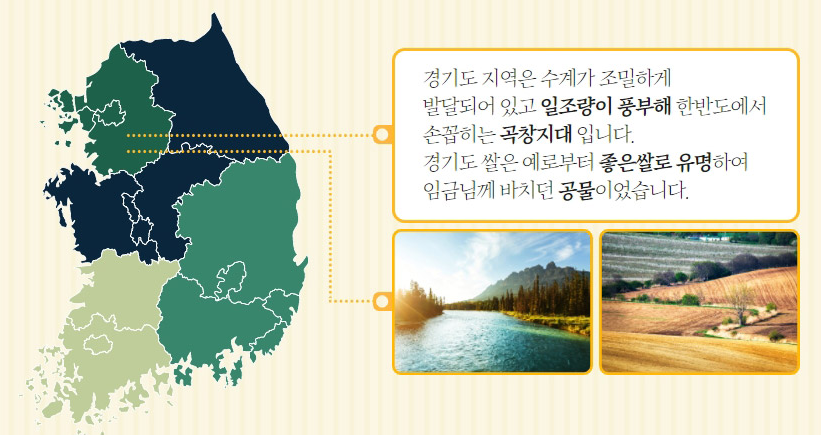 경기도 지역은 수계가 조밀하게 발달되어 있고 일조량이 풍부해 한반도에서 손꼽히는 곡창지대 입니다.
경기도 쌀은 예로부터 좋은쌀로 유명하여 임금님께 바치던 공물이었습니다.